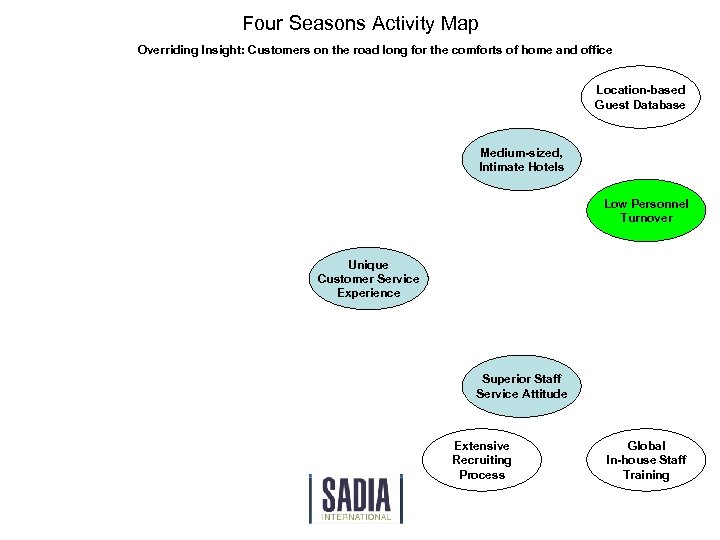 Four Seasons Activity Map

Overriding Insight: Customers on the road long for the comforts of home and office

Location-based Guest Database

Medium-sized, Intimate Hotels

Low Personnel Turnover

Unique Customer Service Experience

Superior Staff Service Attitude

Extensive Recruiting Process

Global In-house Staff Training

SADIA INTERNATIONAL